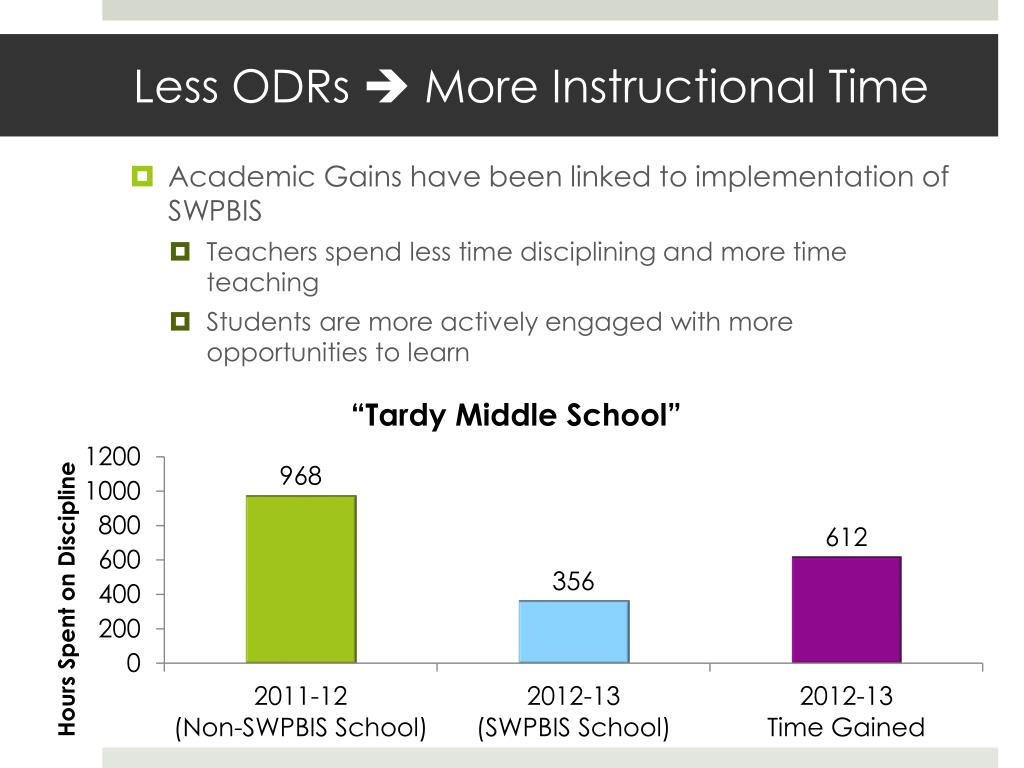 Less ODRs ➔ More Instructional Time

Academic Gains have been linked to implementation of SWPBIS

Teachers spend less time disciplining and more time teaching

Students are more actively engaged with more opportunities to learn

"Tardy Middle School"

Hours Spent on Discipline

1200
1000
800
600
400
200
0

968
356
612

2011-12
(Non-SWPBIS School)

2012-13
(SWPBIS School)

2012-13
Time Gained